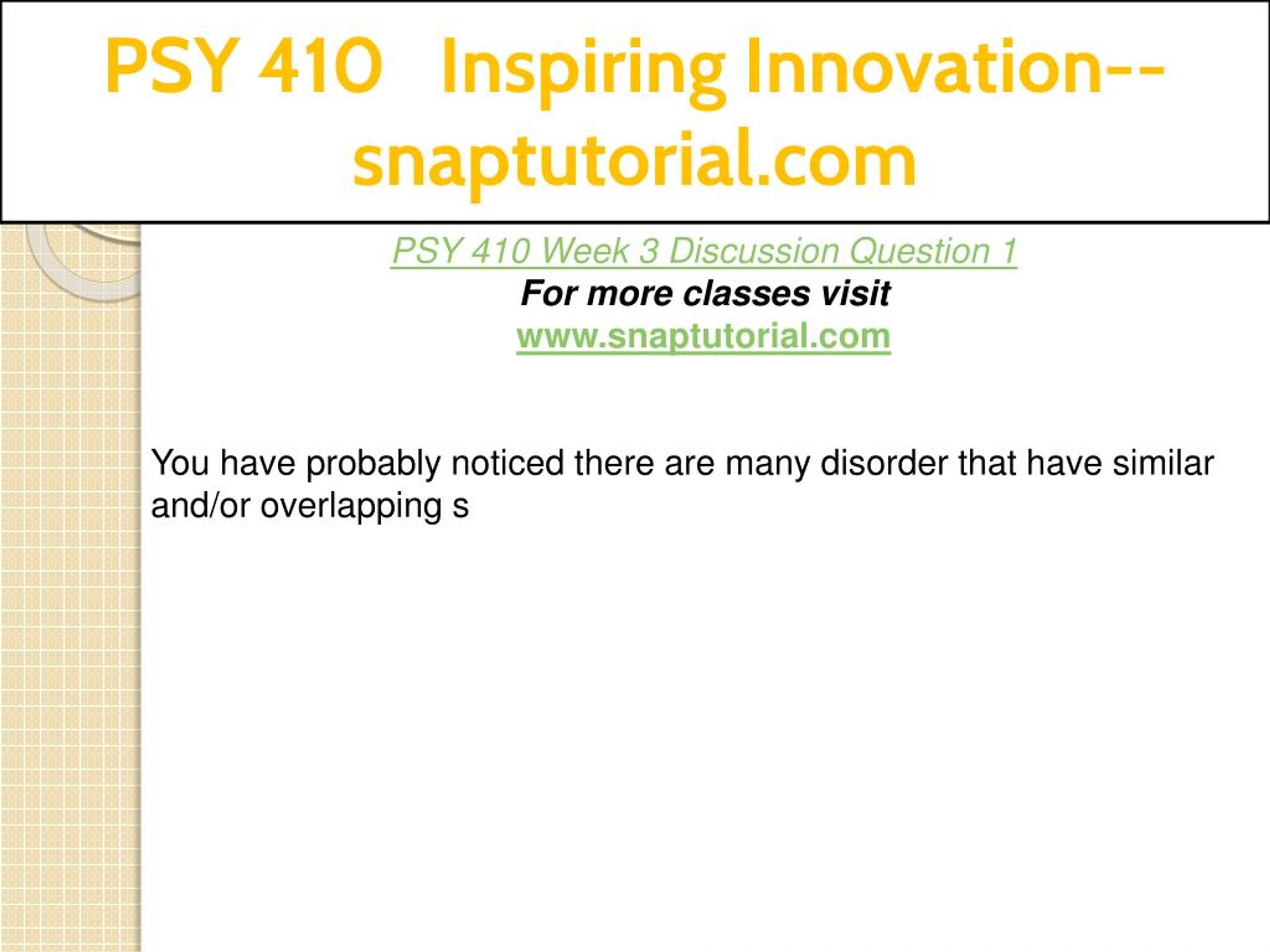 PSY 410 Inspiring Innovation--snaptutorial.com

PSY 410 Week 3 Discussion Question 1
For more classes visit
www.snaptutorial.com

You have probably noticed there are many disorder that have similar and/or overlapping s